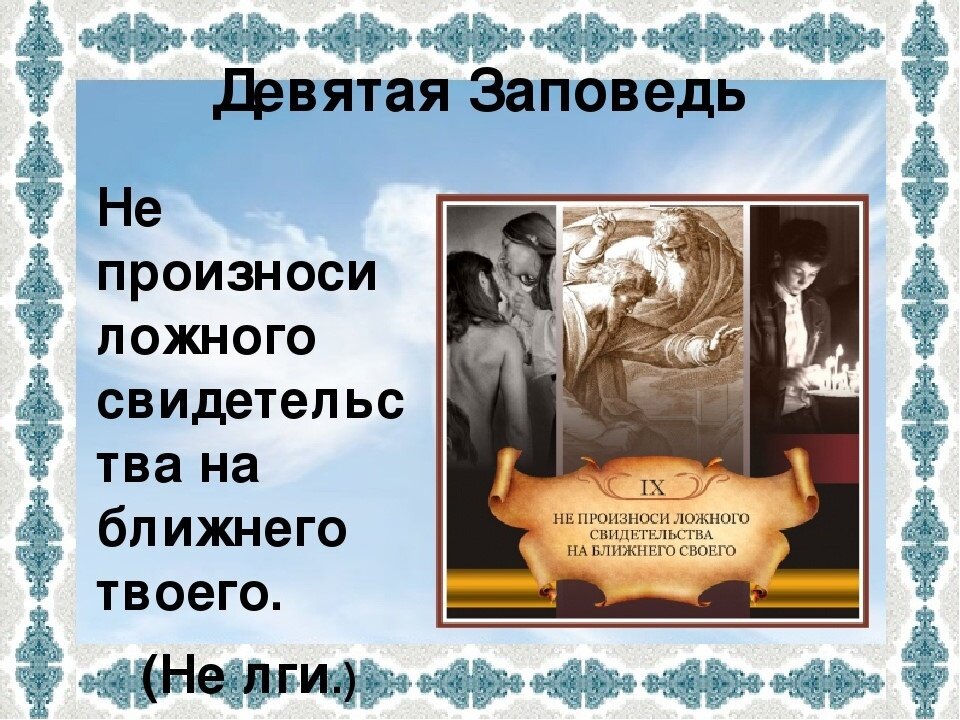 Девятая Заповедь

Не произноси ложного свидетельства на ближнего твоего.

(Не лги.)

IX
НЕ ПРОИЗНОСИ ЛОЖНОГО СВИДЕТЕЛЬСТВА НА БЛИЖНЕГО СВОЕГО